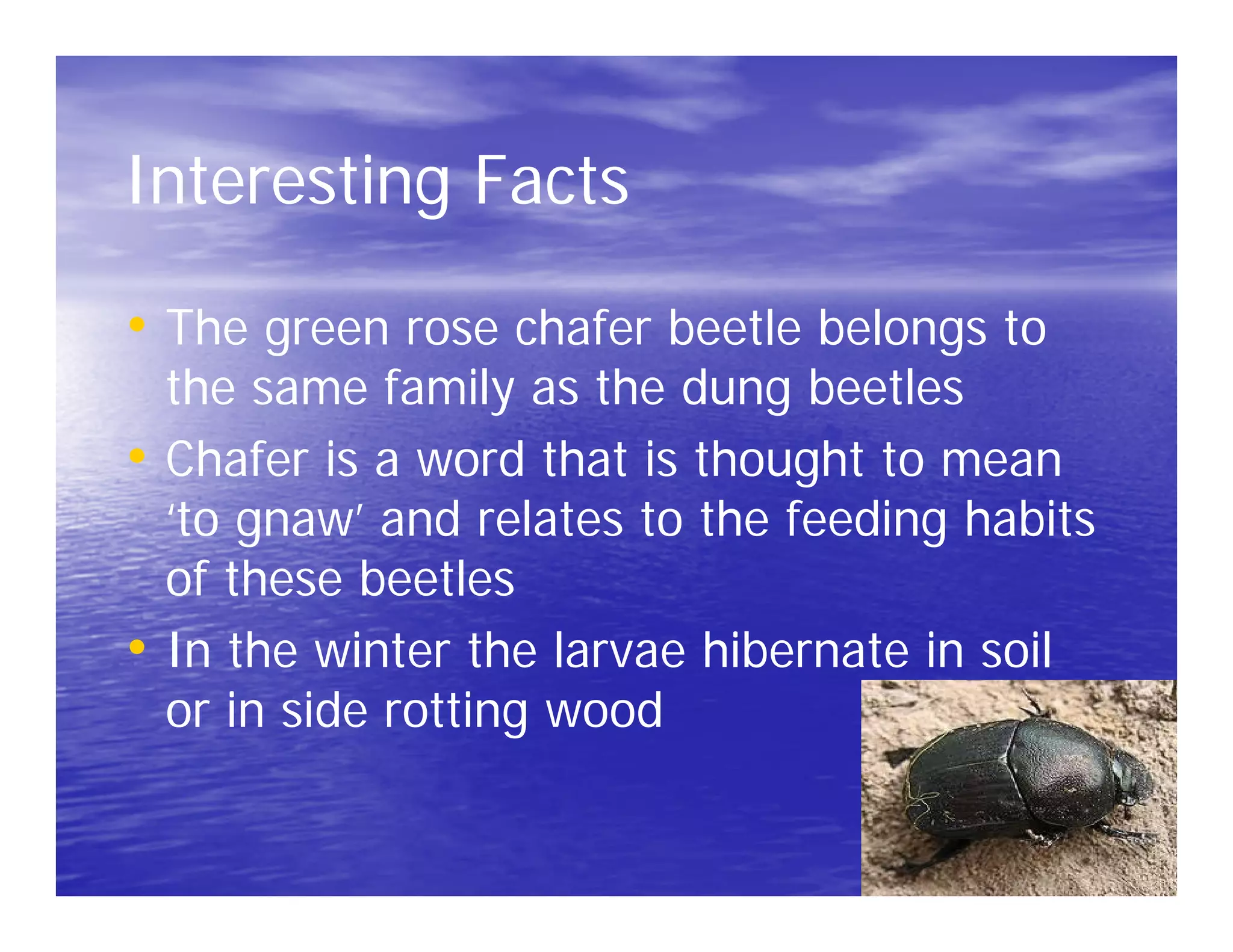 Interesting Facts

• The green rose chafer beetle belongs to the same family as the dung beetles
• Chafer is a word that is thought to mean 'to gnaw' and relates to the feeding habits of these beetles
• In the winter the larvae hibernate in soil or in side rotting wood